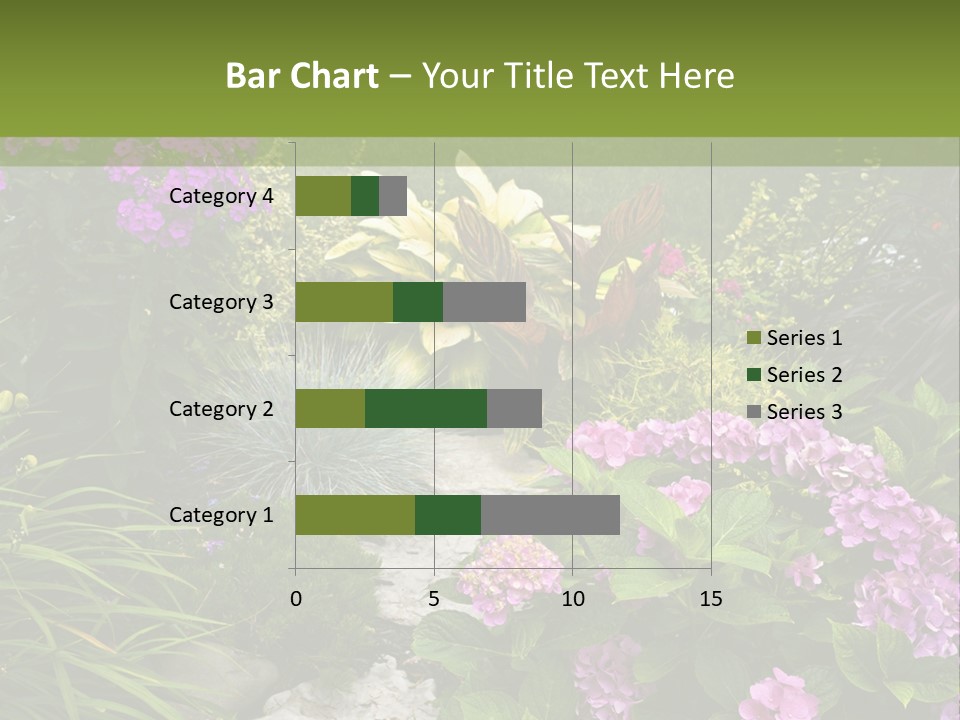 Bar Chart – Your Title Text Here

Category 4
Category 3
Category 2
Category 1

0
5
10
15

Series 1
Series 2
Series 3